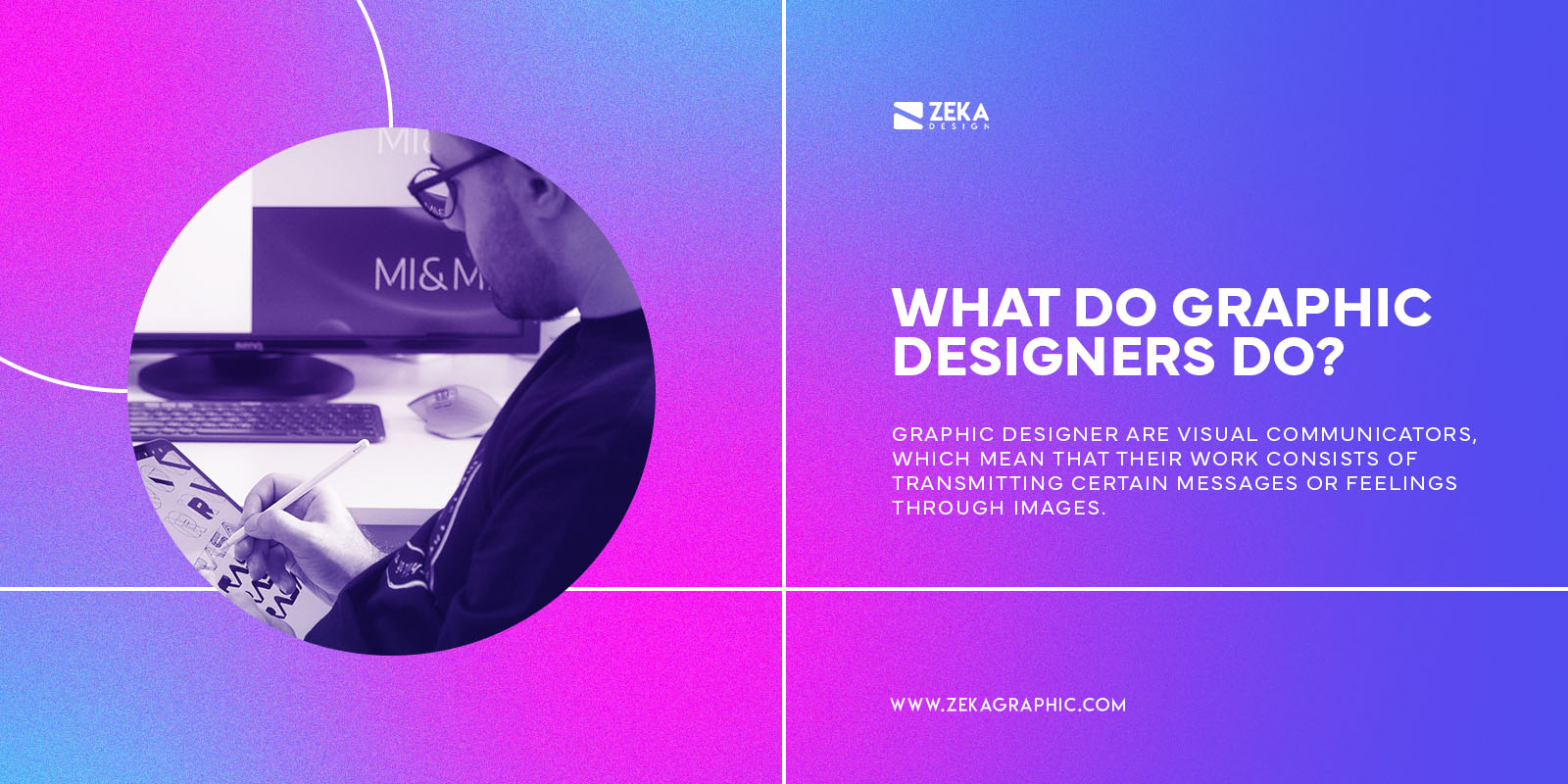 MI&M

ZEKA
DESIGN

WHAT DO GRAPHIC DESIGNERS DO?

GRAPHIC DESIGNER ARE VISUAL COMMUNICATORS, WHICH MEAN THAT THEIR WORK CONSISTS OF TRANSMITTING CERTAIN MESSAGES OR FEELINGS THROUGH IMAGES.

WWW.ZEKAGRAPHIC.COM